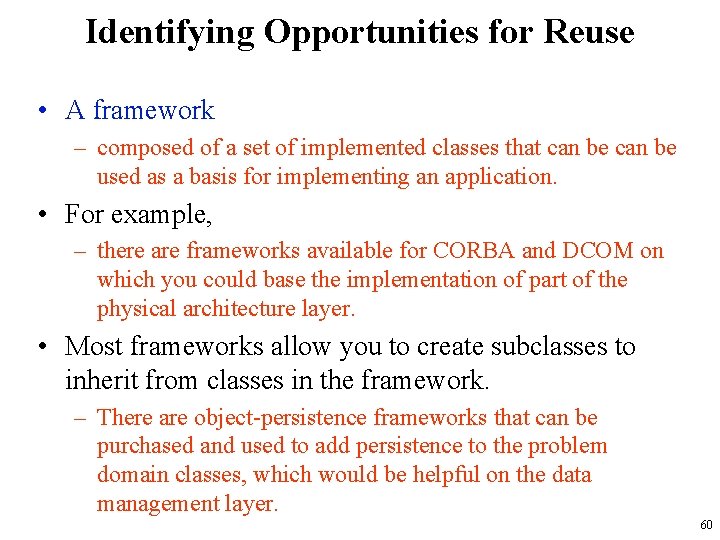 Identifying Opportunities for Reuse

• A framework
– composed of a set of implemented classes that can be can be used as a basis for implementing an application.

• For example,
– there are frameworks available for CORBA and DCOM on which you could base the implementation of part of the physical architecture layer.

• Most frameworks allow you to create subclasses to inherit from classes in the framework.
– There are object-persistence frameworks that can be purchased and used to add persistence to the problem domain classes, which would be helpful on the data management layer.

60